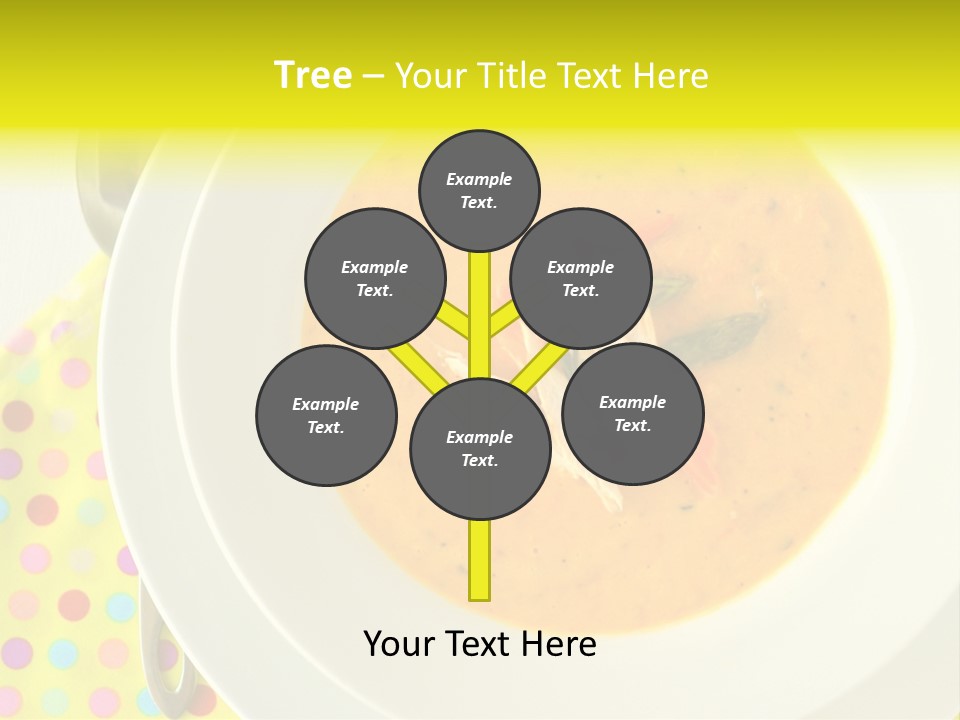 Tree – Your Title Text Here

Example Text.

Example Text.

Example Text.

Example Text.

Example Text.

Example Text.

Your Text Here